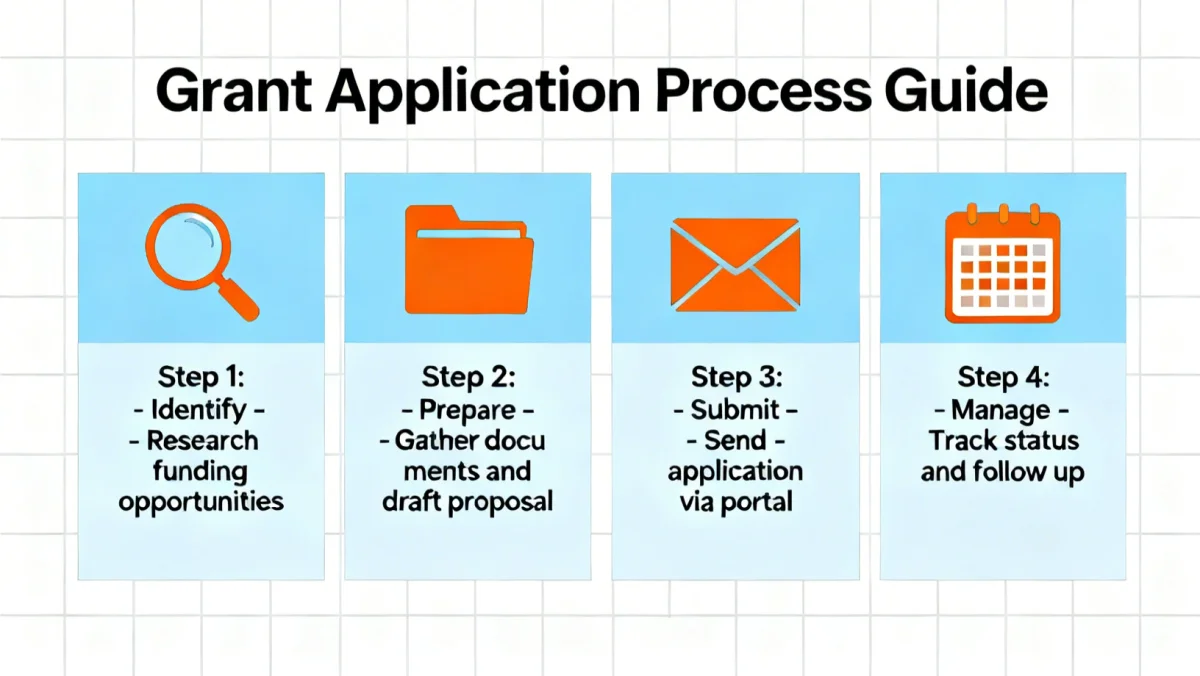 Grant Application Process Guide

Step 1:
- Identify -
- Research funding opportunities

Step 2:
- Prepare -
- Gather docu ments and draft proposal

Step 3:
- Submit -
- Send -
application via portal

Step 4:
- Manage -
Track status and follow up